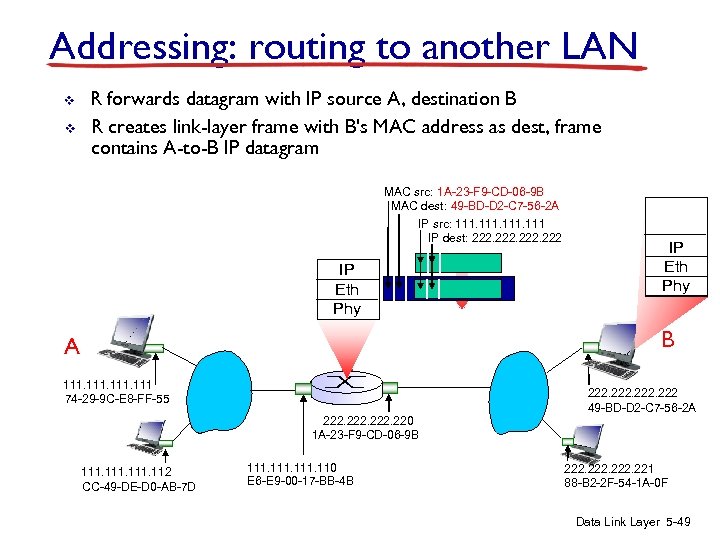 Addressing: routing to another LAN

❖ R forwards datagram with IP source A, destination B

❖ R creates link-layer frame with B's MAC address as dest, frame contains A-to-B IP datagram

MAC src: 1A-23-F9-CD-06-9B
MAC dest: 49-BD-D2-C7-56-2A
IP src: 111.111.111.111
IP dest: 222.222.222.222

IP
Eth
Phy

IP
Eth
Phy

A

B

111.111.111.111
74-29-9C-E8-FF-55

111.111.111.112
CC-49-DE-D0-AB-7D

111.111.111.110
E6-E9-00-17-BB-4B

222.222.222.220
1A-23-F9-CD-06-9B

222.222.222.222
49-BD-D2-C7-56-2A

222.222.222.221
88-B2-2F-54-1A-0F

Data Link Layer 5-49